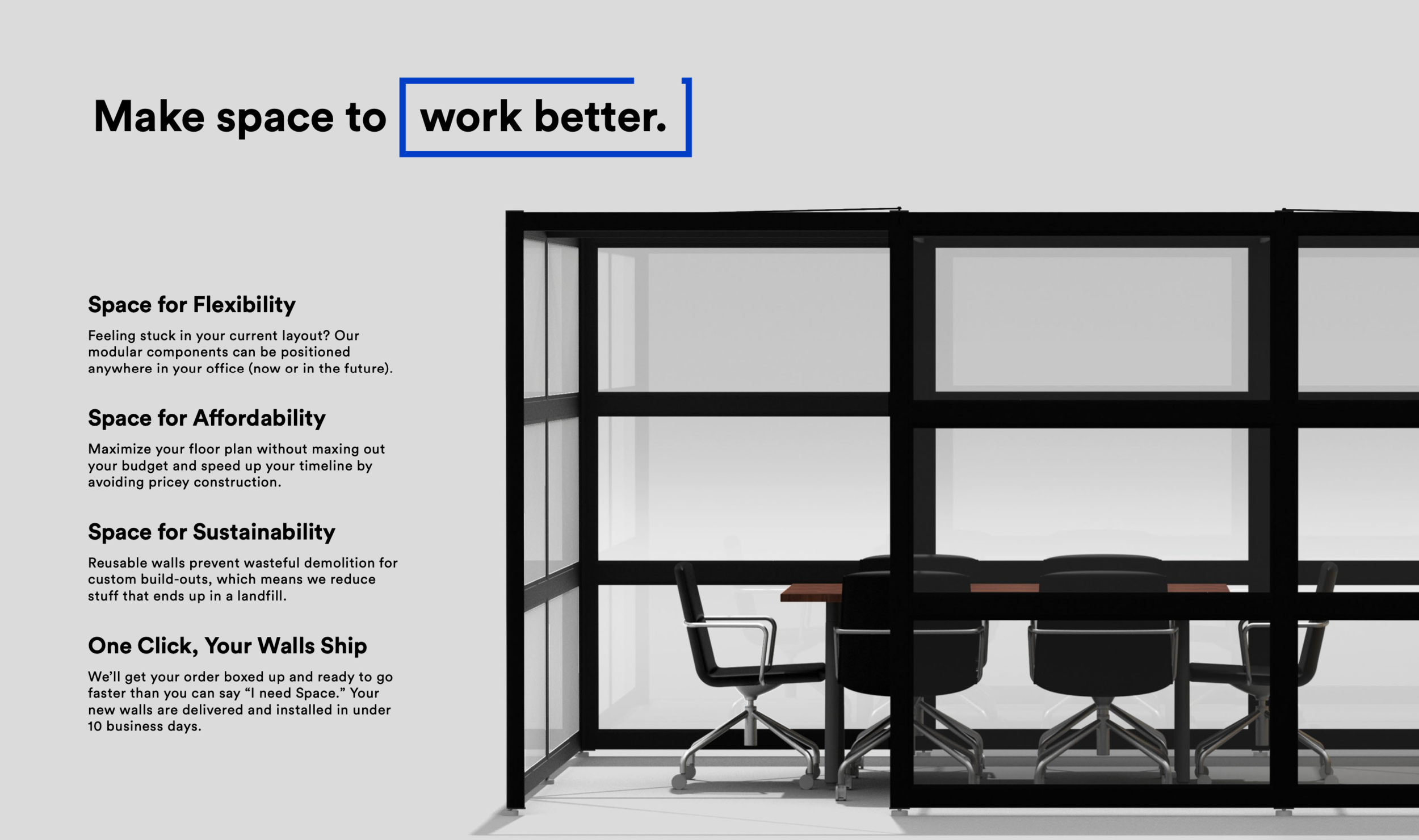 Make space to work better.

Space for Flexibility

Feeling stuck in your current layout? Our modular components can be positioned anywhere in your office (now or in the future).

Space for Affordability

Maximize your floor plan without maxing out your budget and speed up your timeline by avoiding pricey construction.

Space for Sustainability

Reusable walls prevent wasteful demolition for custom build-outs, which means we reduce stuff that ends up in a landfill.

One Click, Your Walls Ship

We'll get your order boxed up and ready to go faster than you can say "I need Space." Your new walls are delivered and installed in under 10 business days.